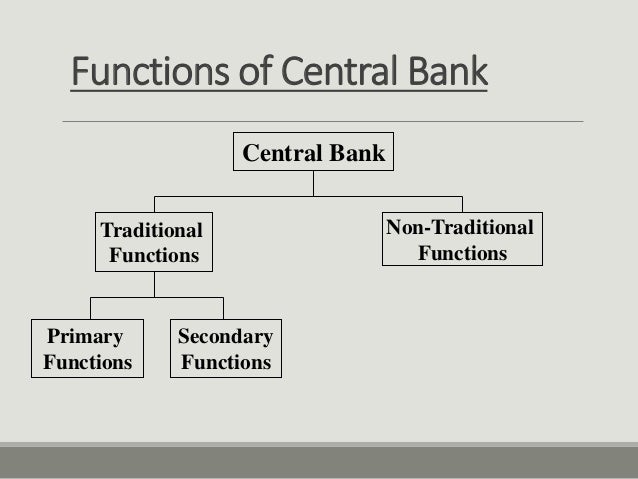 Functions of Central Bank

Central Bank

Traditional Functions

Non-Traditional Functions

Primary Functions

Secondary Functions